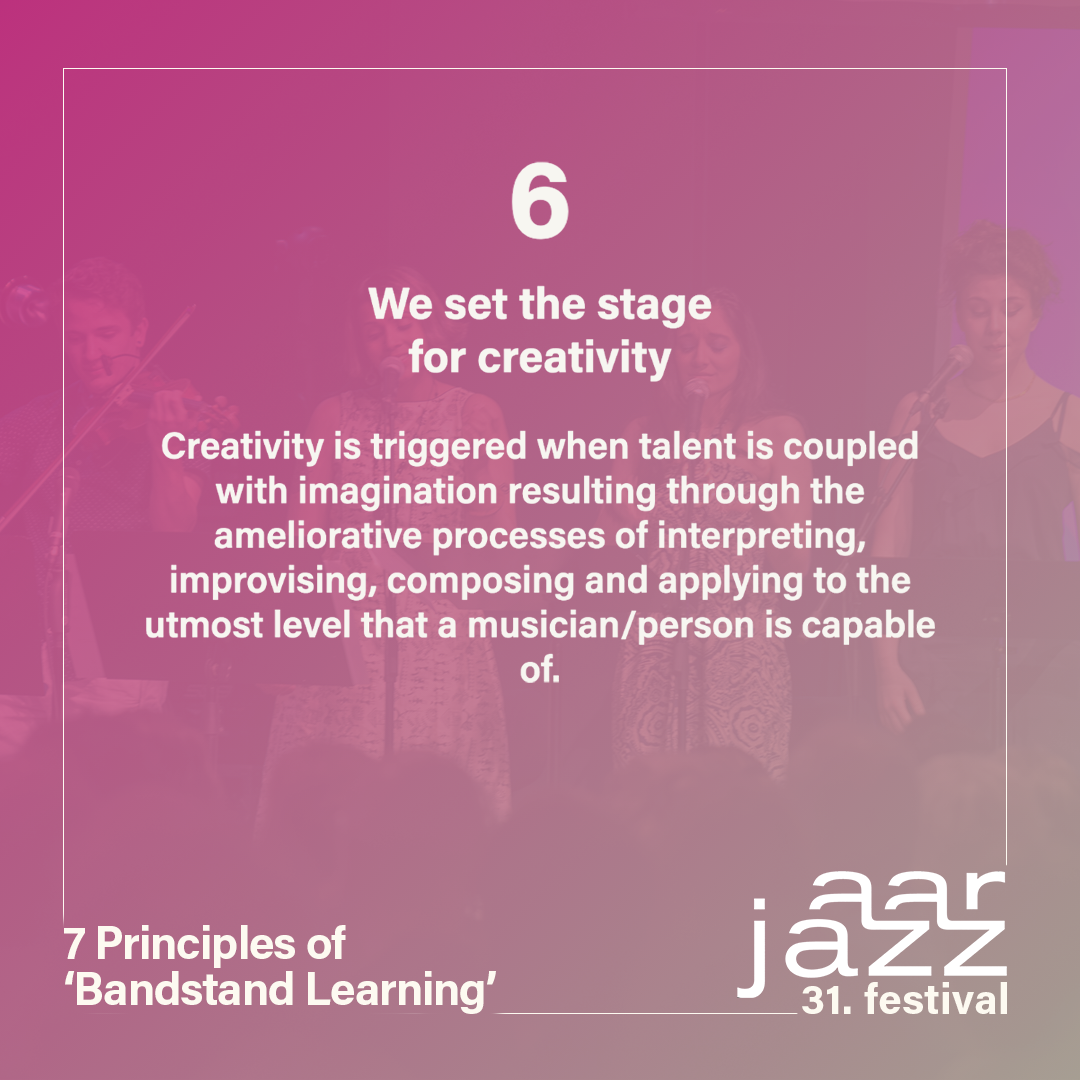 6

We set the stage for creativity

Creativity is triggered when talent is coupled with imagination resulting through the ameliorative processes of interpreting, improvising, composing and applying to the utmost level that a musician/person is capable of.

7 Principles of ‘Bandstand Learning’

aar jazz 31. festival